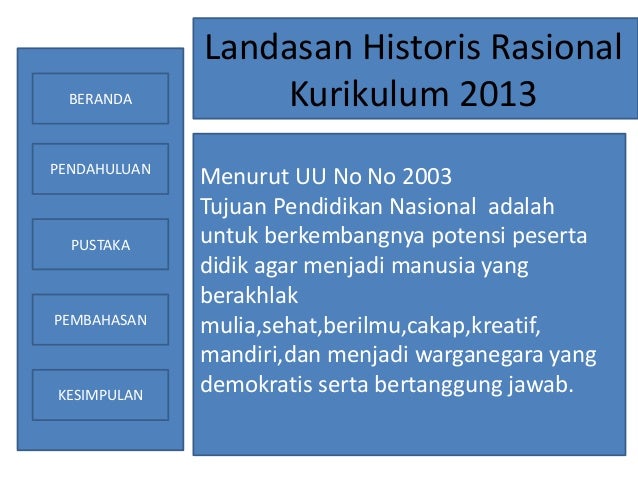 BERANDA

PENDAHULUAN

PUSTAKA

PEMBAHASAN

KESIMPULAN

Landasan Historis Rasional Kurikulum 2013

Menurut UU No No 2003
Tujuan Pendidikan Nasional adalah untuk berkembangnya potensi peserta didik agar menjadi manusia yang berakhlak mulia,sehat,berilmu,cakap,kreatif, mandiri,dan menjadi warganegara yang demokratis serta bertanggung jawab.